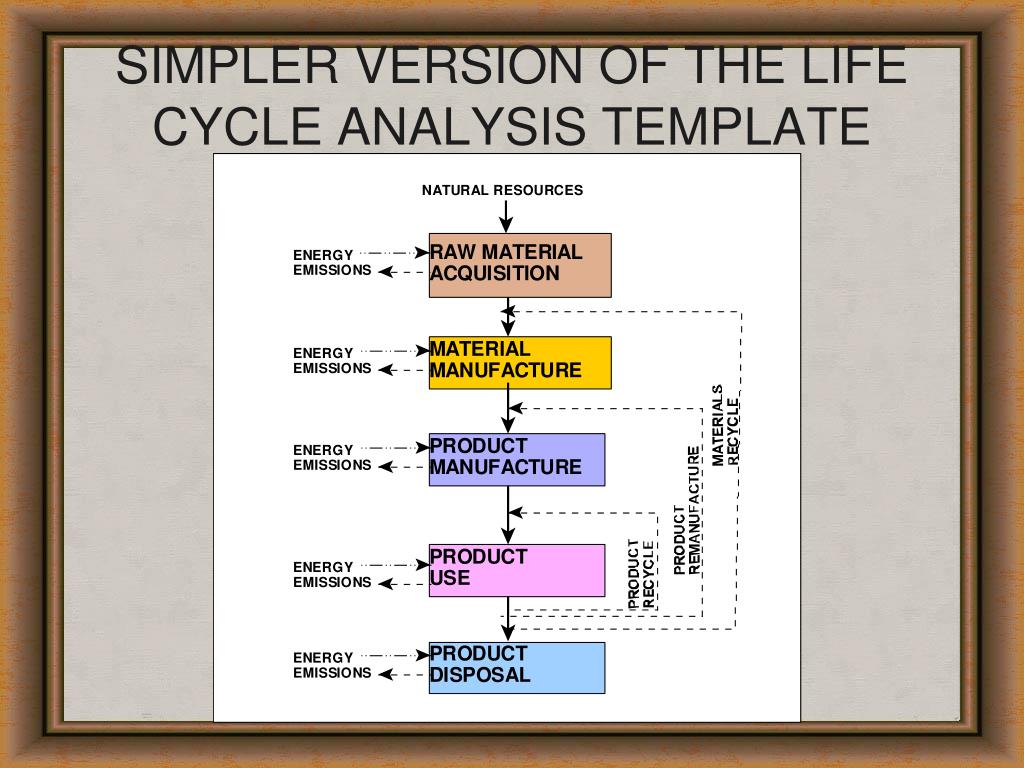 SIMPLER VERSION OF THE LIFE CYCLE ANALYSIS TEMPLATE

NATURAL RESOURCES

ENERGY
EMISSIONS

RAW MATERIAL ACQUISITION

ENERGY
EMISSIONS

MATERIAL MANUFACTURE

ENERGY
EMISSIONS

PRODUCT MANUFACTURE

ENERGY
EMISSIONS

PRODUCT USE

ENERGY
EMISSIONS

PRODUCT DISPOSAL

PRODUCT RECYCLE

PRODUCT REMANUFACTURE

MATERIALS RECYCLE